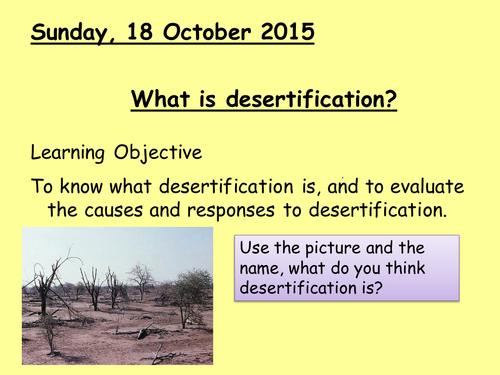 Sunday, 18 October 2015

What is desertification?

Learning Objective

To know what desertification is, and to evaluate the causes and responses to desertification.

Use the picture and the name, what do you think desertification is?